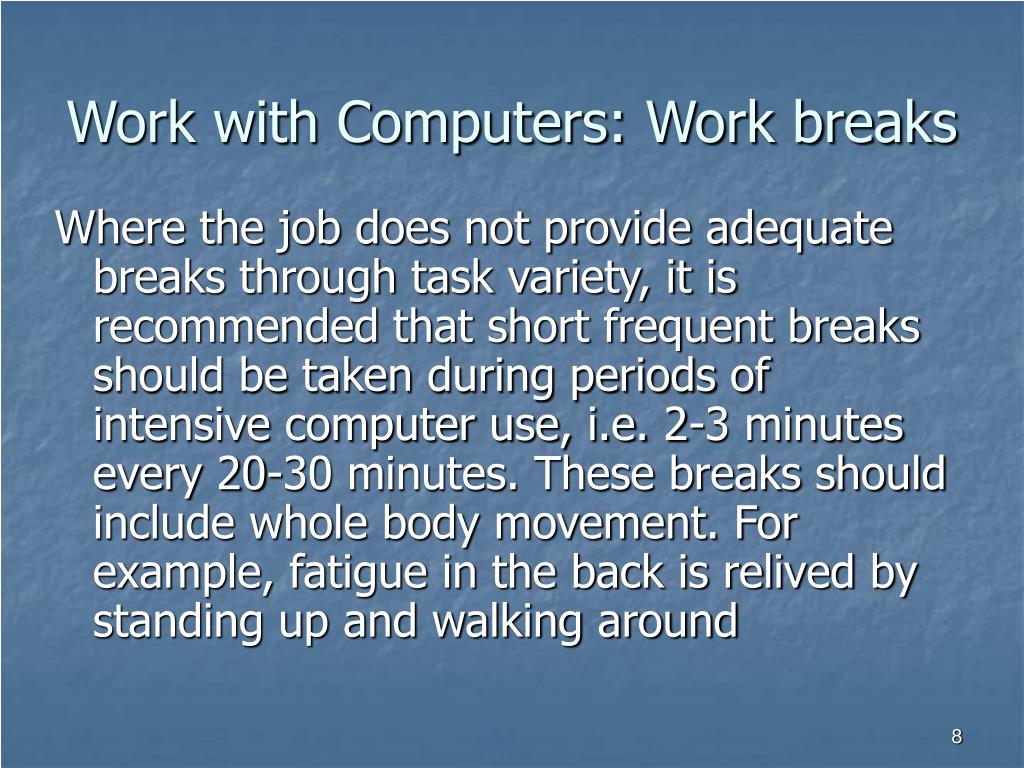 Work with Computers: Work breaks

Where the job does not provide adequate breaks through task variety, it is recommended that short frequent breaks should be taken during periods of intensive computer use, i.e. 2-3 minutes every 20-30 minutes. These breaks should include whole body movement. For example, fatigue in the back is relived by standing up and walking around

8